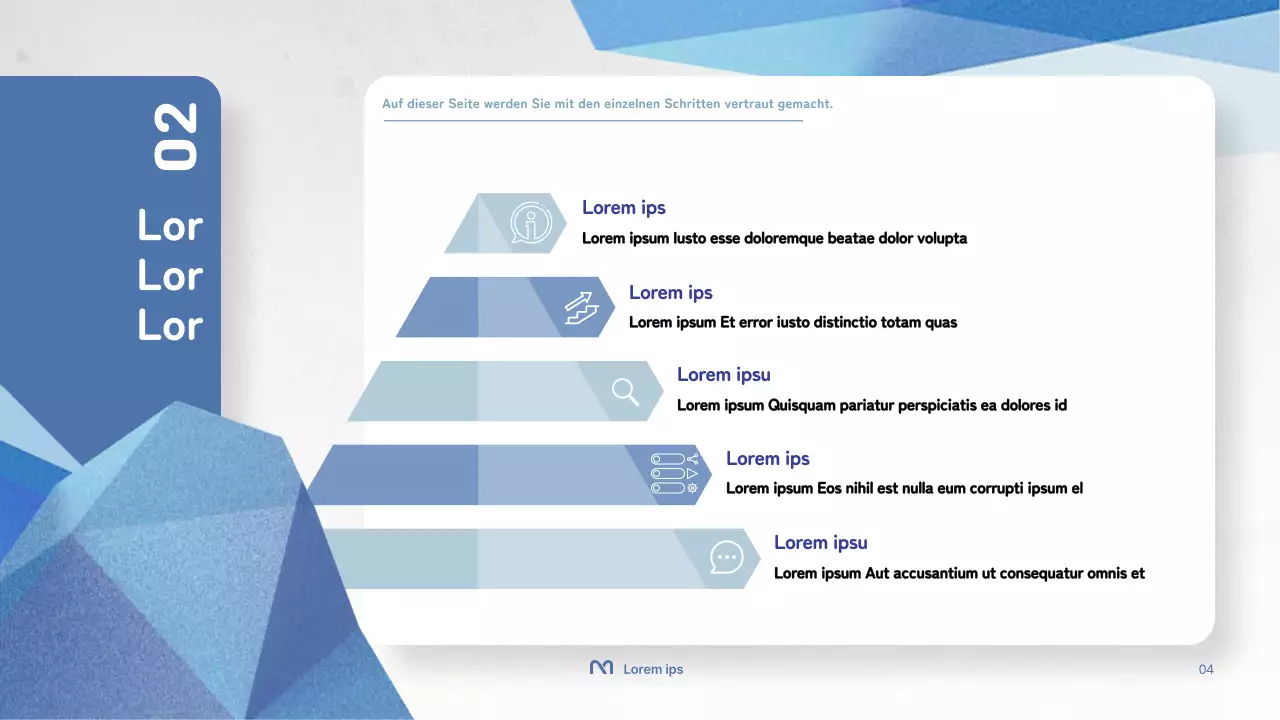 02

Lor
Lor
Lor

Auf dieser Seite werden Sie mit den einzelnen Schritten vertraut gemacht.

Lorem ips
Lorem ipsum Iusto esse doloremque beatae dolor volupta

Lorem ips
Lorem ipsum Et error iusto distinctio totam quas

Lorem ipsu
Lorem ipsum Quisquam pariatur perspiciatis ea dolores id

Lorem ips
Lorem ipsum Eos nihil est nulla eum corrupti ipsum el

Lorem ipsu
Lorem ipsum Aut accusantium ut consequatur omnis et

Lorem ips

04